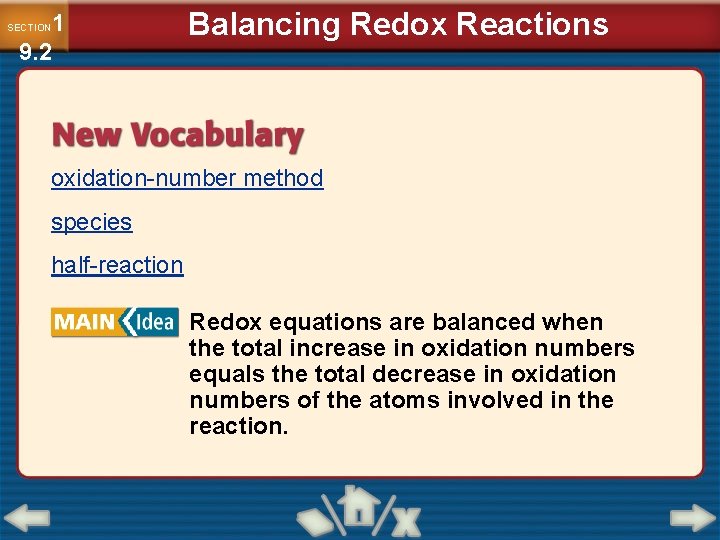 SECTION 1
9.2

Balancing Redox Reactions

New Vocabulary

oxidation-number method

species

half-reaction

MAIN Idea Redox equations are balanced when the total increase in oxidation numbers equals the total decrease in oxidation numbers of the atoms involved in the reaction.